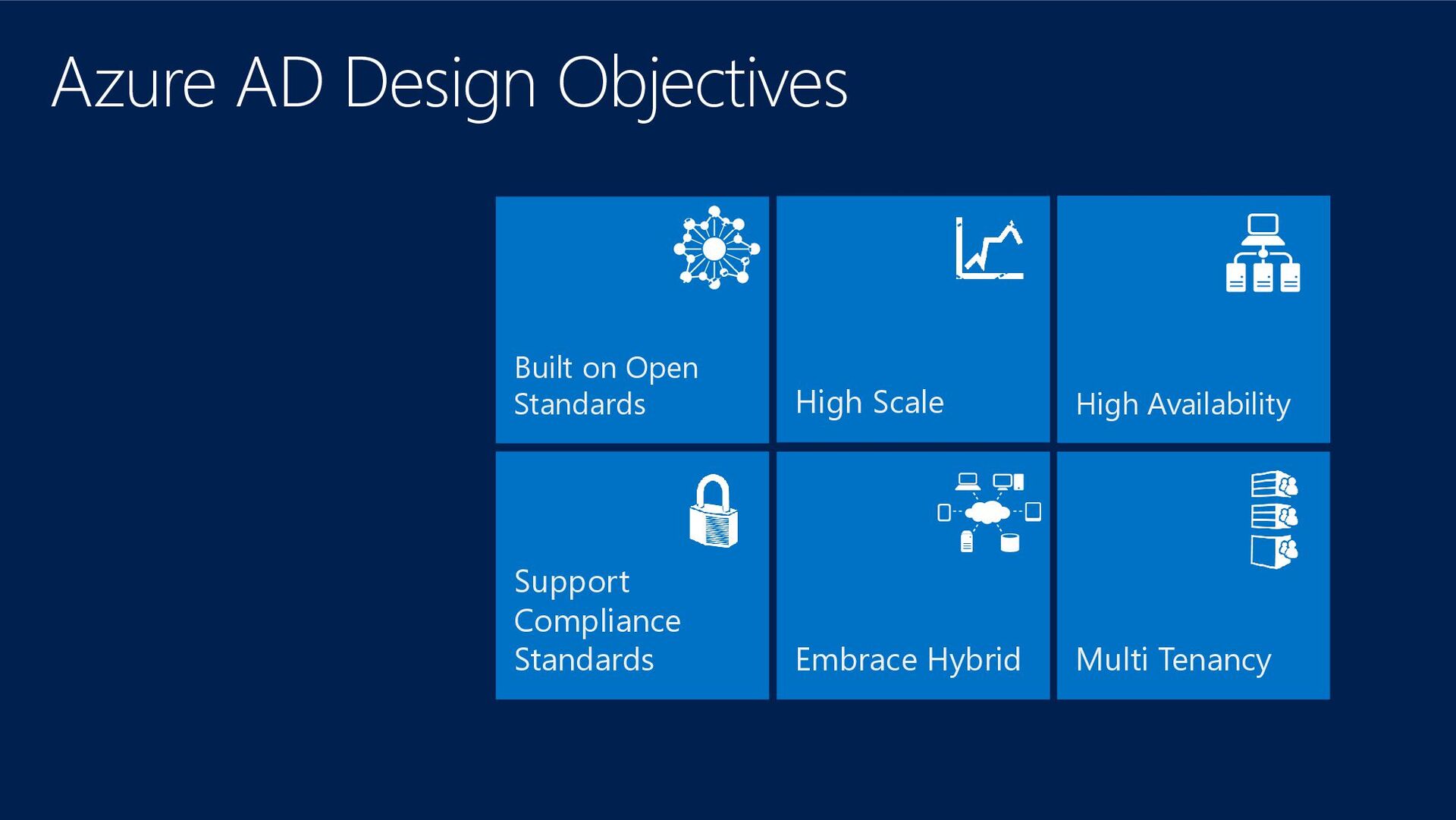 Azure AD Design Objectives

Built on Open Standards

High Scale

High Availability

Support Compliance Standards

Embrace Hybrid

Multi Tenancy